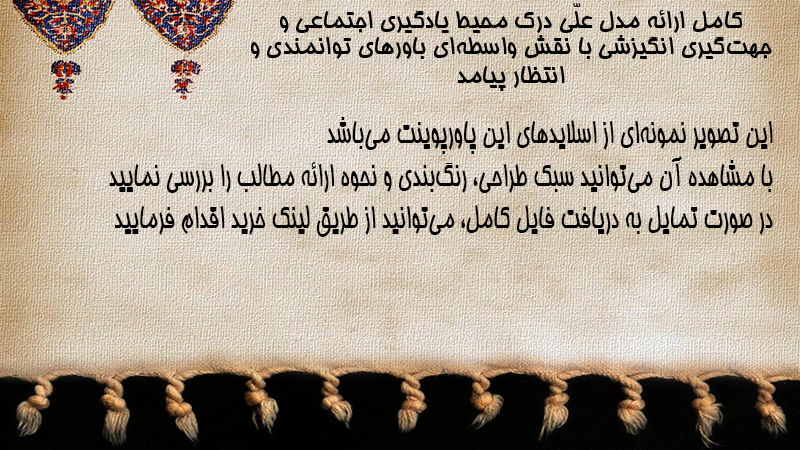 کامل ارائه مدل علّی درک محیط یادگیری اجتماعی و جهت‌گیری انگیزشی با نقش واسطه‌ای باورهای توانمندی و انتظار پیامد

این تصویر نمونه‌ای از اسلایدهای این پاورپوینت می‌باشد
با مشاهده آن می‌توانید سبک طراحی، رنگ‌بندی و نحوه ارائه مطالب را بررسی نمایید
در صورت تمایل به دریافت فایل کامل، می‌توانید از طریق لینک خرید اقدام فرمایید